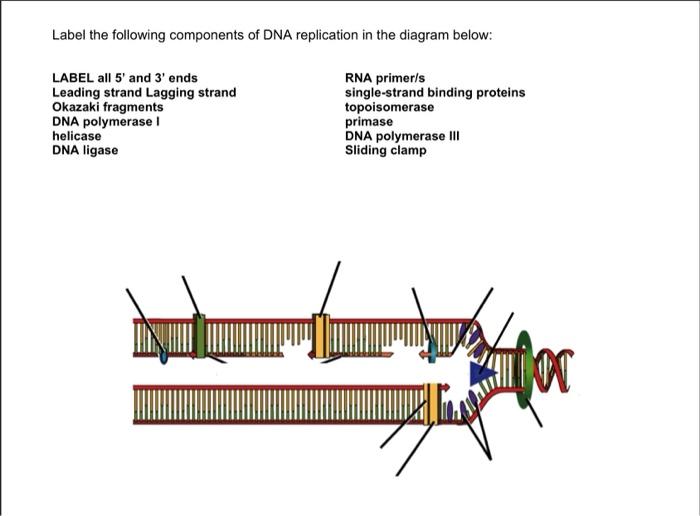 Label the following components of DNA replication in the diagram below:

LABEL all 5' and 3' ends
Leading strand Lagging strand
Okazaki fragments
DNA polymerase I
helicase
DNA ligase

RNA primer/s
single-strand binding proteins
topoisomerase
primase
DNA polymerase III
Sliding clamp